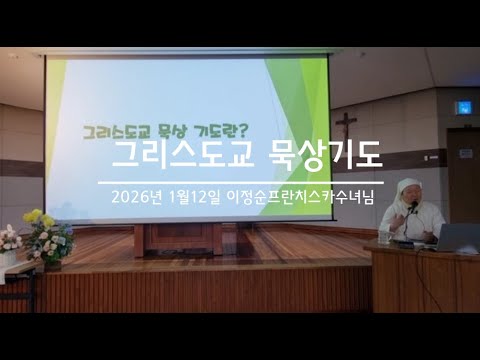 그리스도교 묵상 기도란?

그리스도교 묵상기도

2026년 1월12일 이정순프란치스카수녀님